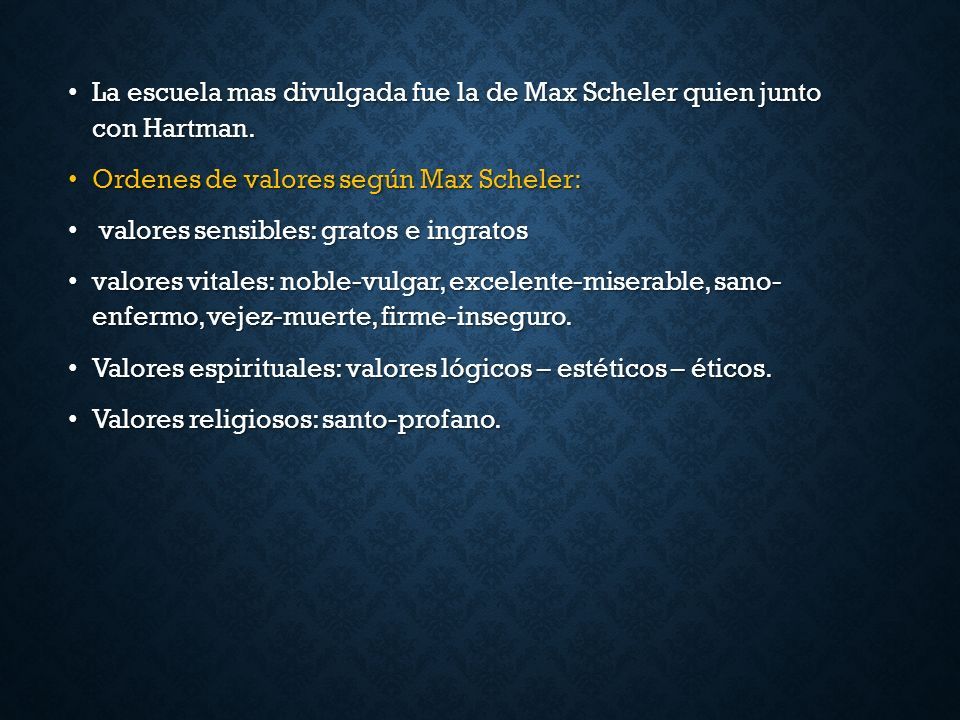 • La escuela mas divulgada fue la de Max Scheler quien junto con Hartman.

• Ordenes de valores según Max Scheler:

• valores sensibles: gratos e ingratos

• valores vitales: noble-vulgar, excelente-miserable, sano-enfermo, vejez-muerte, firme-inseguro.

• Valores espirituales: valores lógicos – estéticos – éticos.

• Valores religiosos: santo-profano.